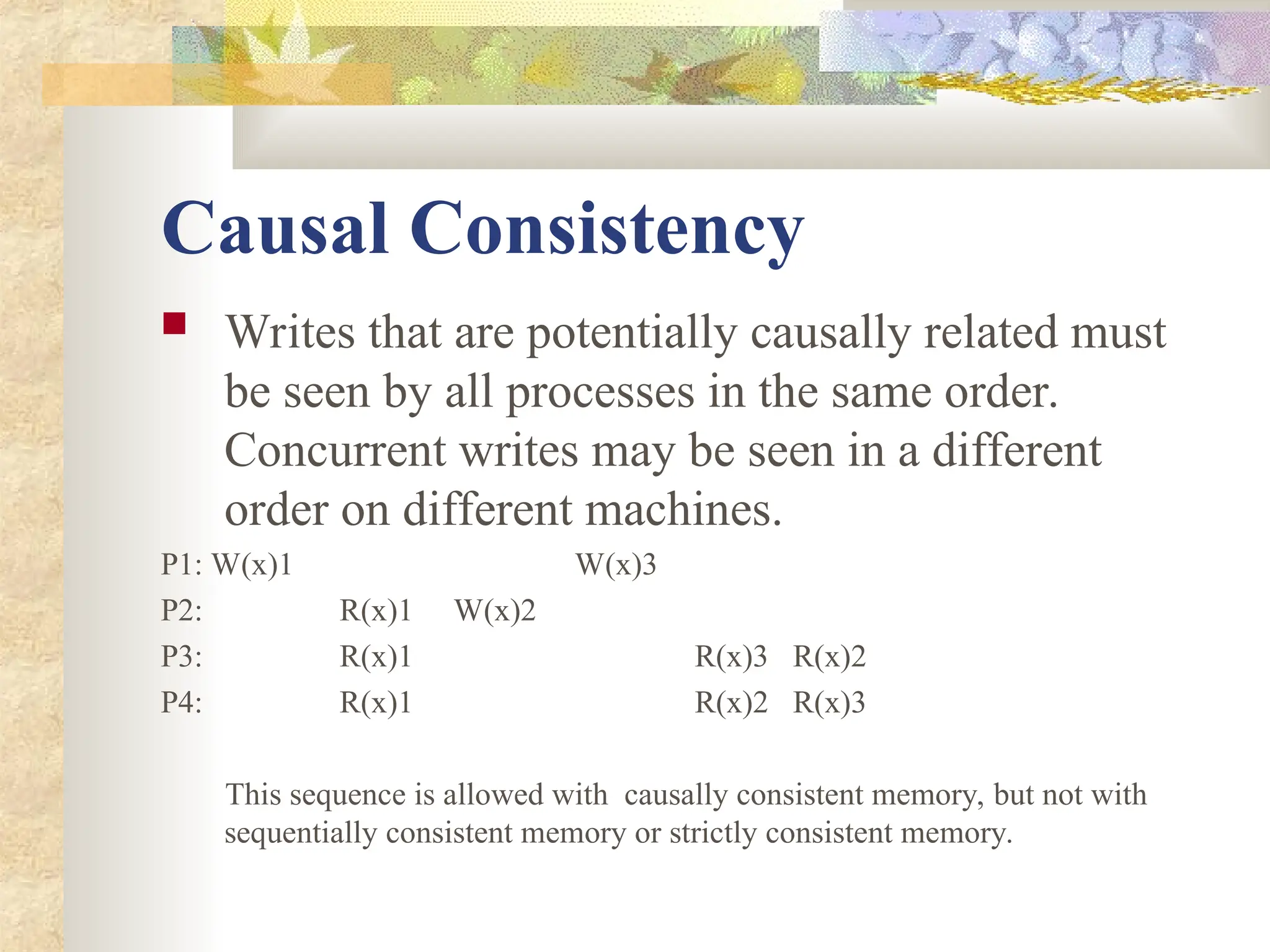 Causal Consistency

Writes that are potentially causally related must be seen by all processes in the same order. Concurrent writes may be seen in a different order on different machines.

P1: W(x)1 W(x)3
P2: R(x)1 W(x)2
P3: R(x)1 R(x)3 R(x)2
P4: R(x)1 R(x)2 R(x)3

This sequence is allowed with causally consistent memory, but not with sequentially consistent memory or strictly consistent memory.